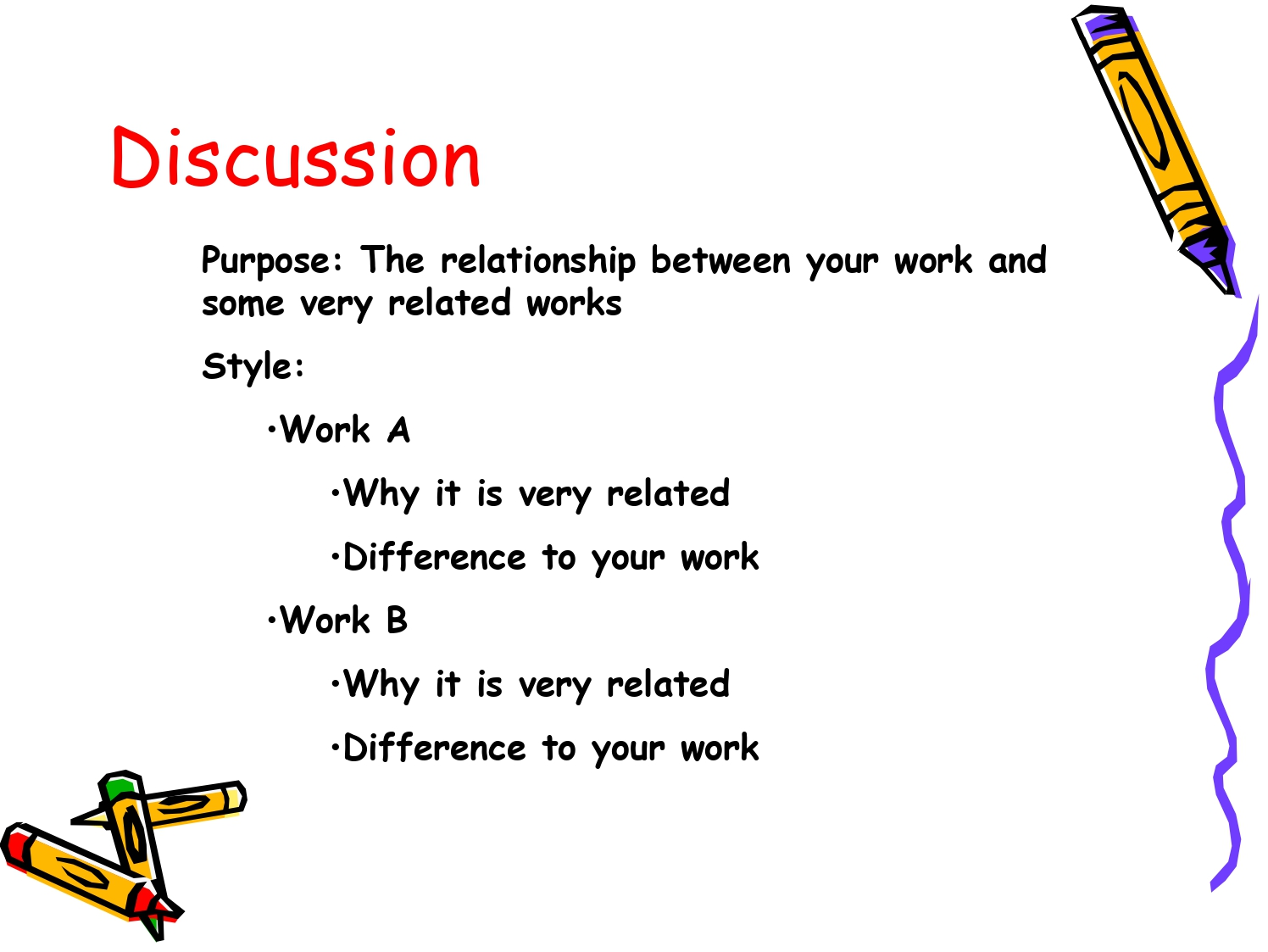 Discussion

Purpose: The relationship between your work and some very related works

Style:

•Work A

•Why it is very related

•Difference to your work

•Work B

•Why it is very related

•Difference to your work